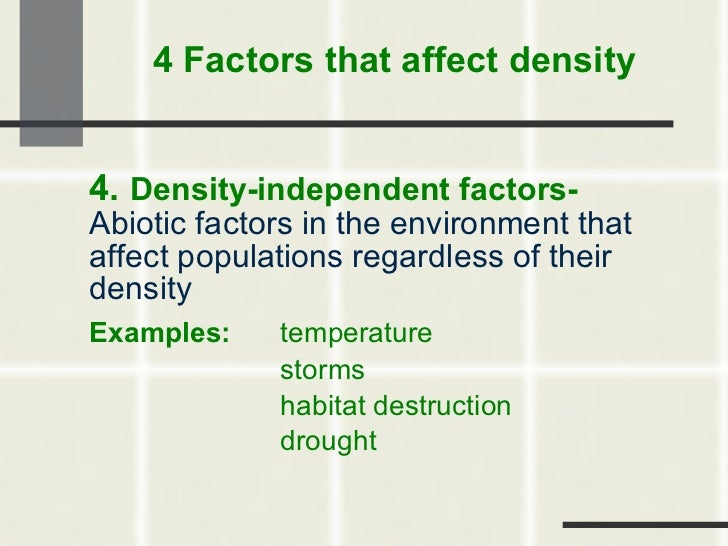 4 Factors that affect density

4. Density-independent factors- Abiotic factors in the environment that affect populations regardless of their density

Examples: temperature
storms
habitat destruction
drought